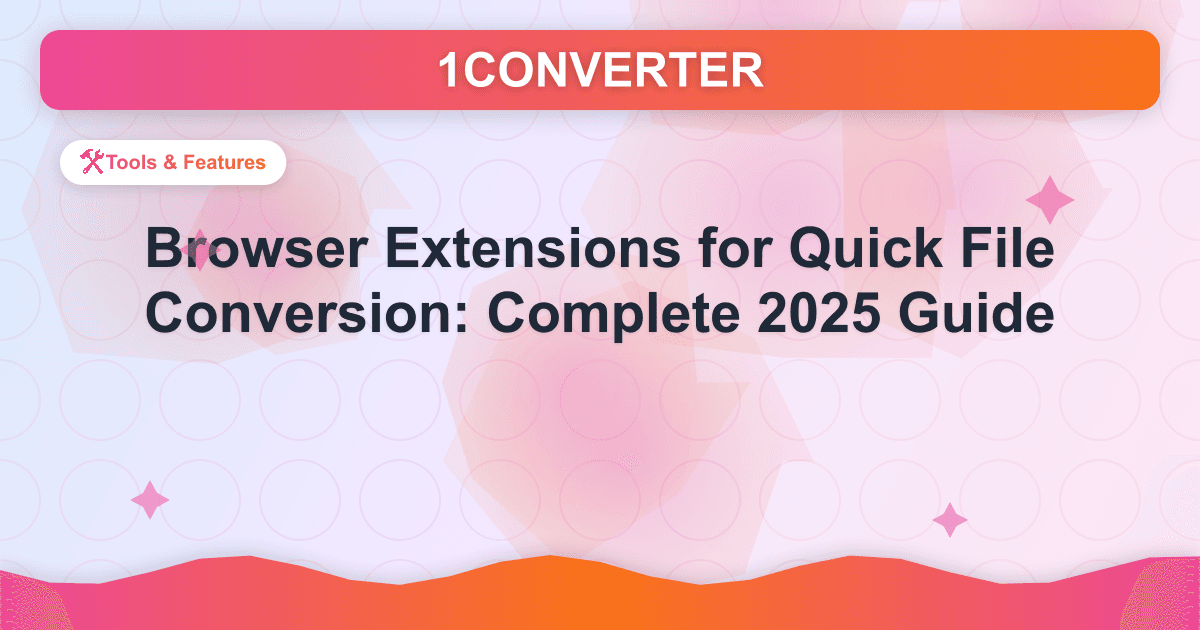 1CONVERTER

🛠️Tools & Features

Browser Extensions for Quick File Conversion: Complete 2025 Guide